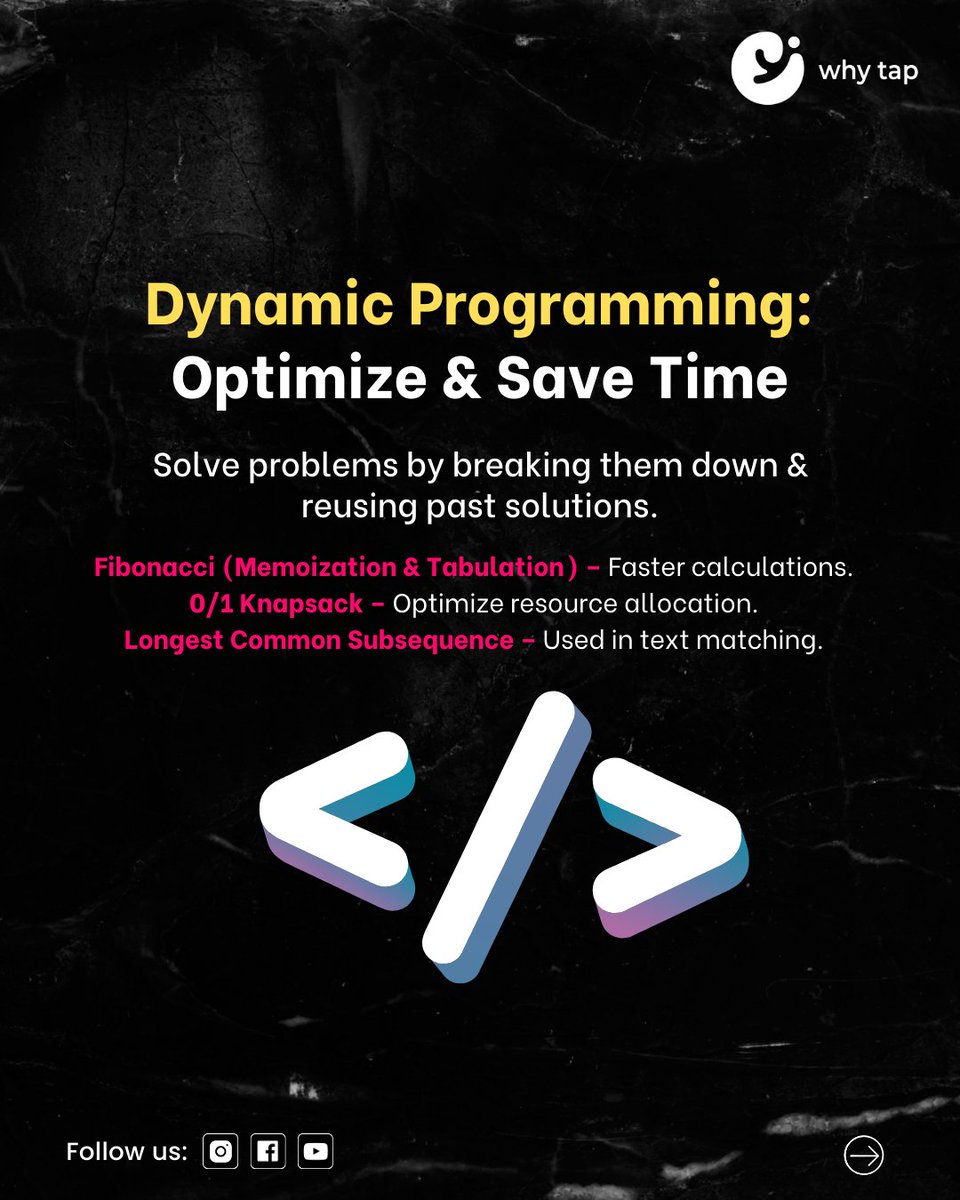 why tap

Dynamic Programming:
Optimize & Save Time

Solve problems by breaking them down & reusing past solutions.

Fibonacci (Memoization & Tabulation) – Faster calculations.
0/1 Knapsack – Optimize resource allocation.
Longest Common Subsequence – Used in text matching.

</>

Follow us: